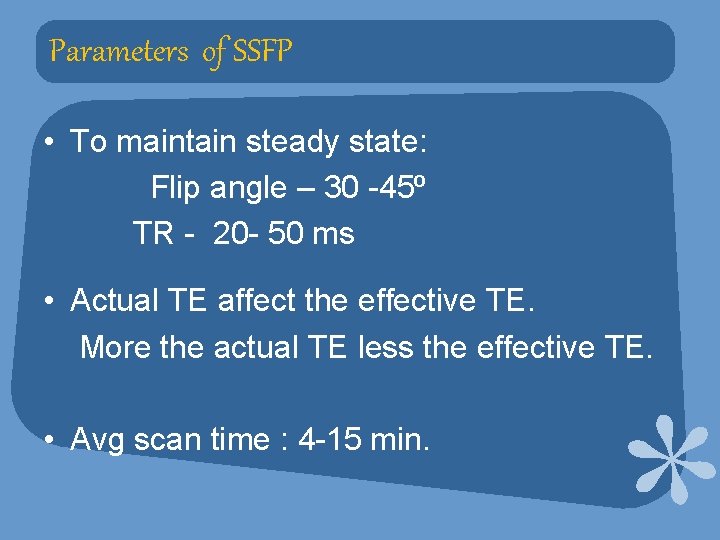 Parameters of SSFP

• To maintain steady state:
Flip angle – 30 -45º
TR - 20- 50 ms

• Actual TE affect the effective TE.
More the actual TE less the effective TE.

• Avg scan time : 4-15 min.